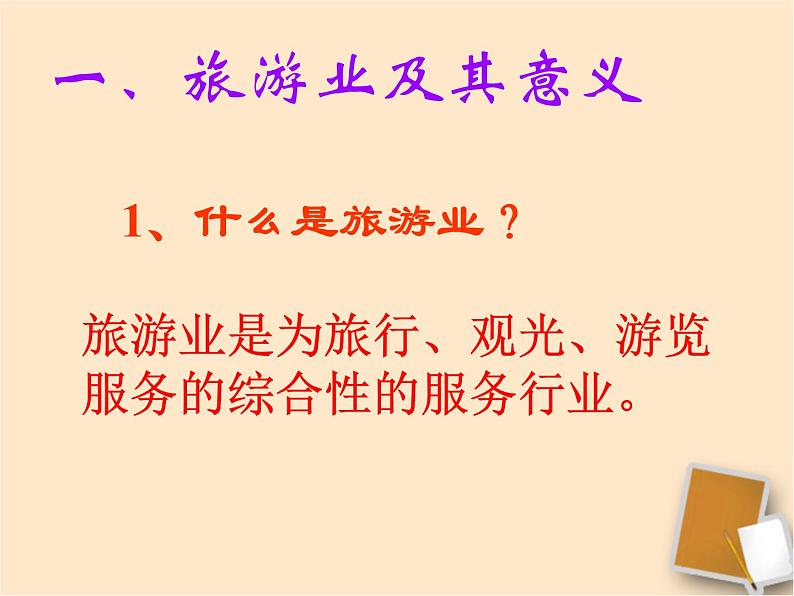 一、旅游业及其意义

1、什么是旅游业？

旅游业是为旅行、观光、游览服务的综合性的服务行业。